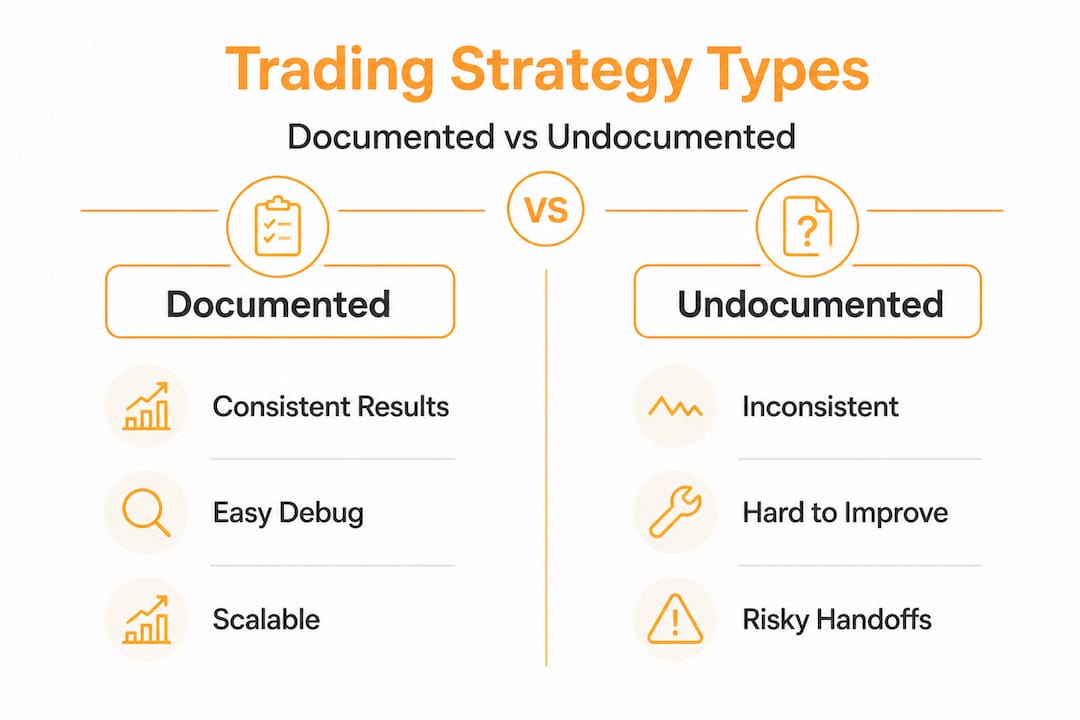 Trading Strategy Types

Documented vs Undocumented

VS

Documented

Consistent Results

Easy Debug

Scalable

Undocumented

Inconsistent

Hard to Improve

Risky Handoffs